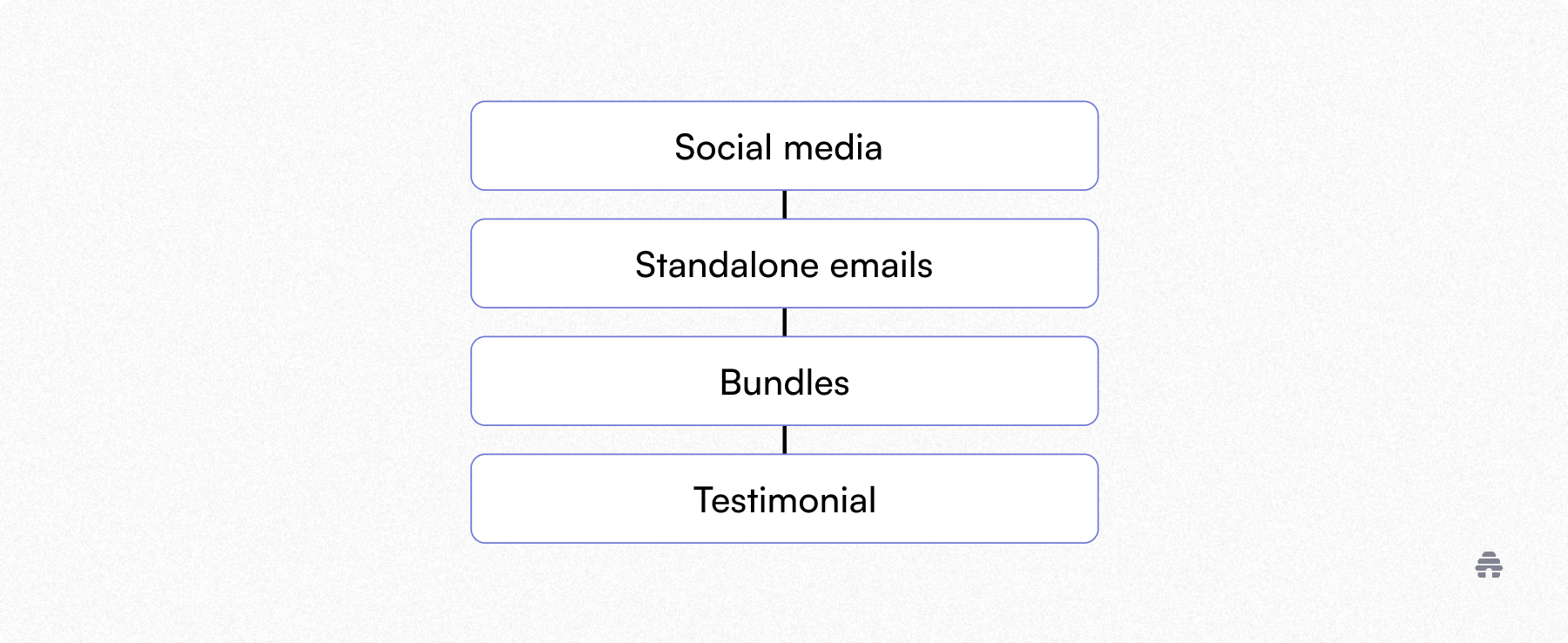 Social media

Standalone emails

Bundles

Testimonial